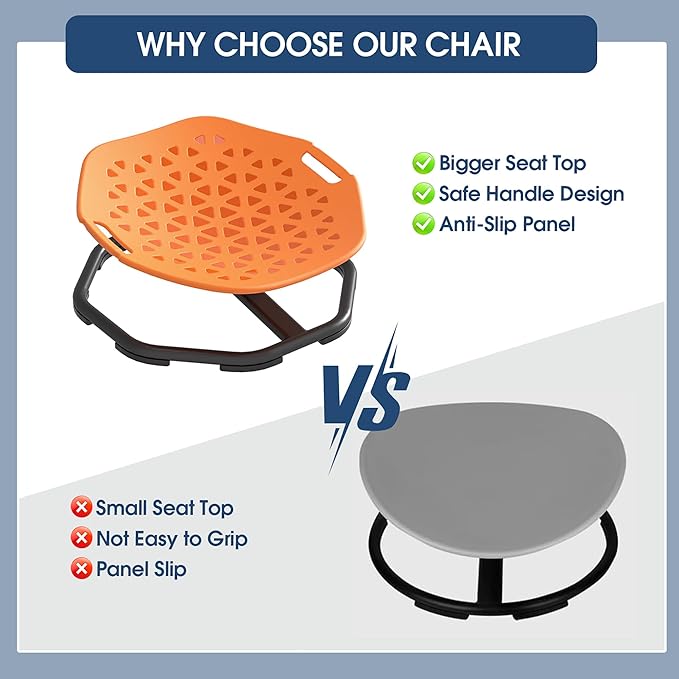 WHY CHOOSE OUR CHAIR

Bigger Seat Top
Safe Handle Design
Anti-Slip Panel

VS

Small Seat Top
Not Easy to Grip
Panel Slip